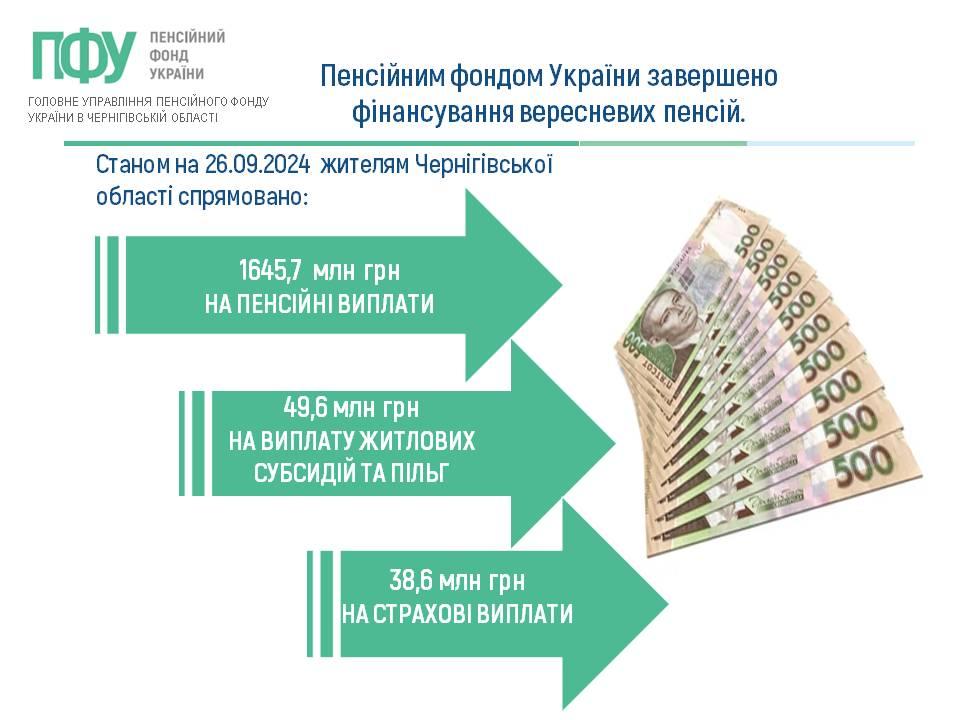 ПФУ ПЕНСІЙНИЙ ФОНД УКРАЇНИ

ГОЛОВНЕ УПРАВЛІННЯ ПЕНСІЙНОГО ФОНДУ УКРАЇНИ В ЧЕРНІГІВСЬКІЙ ОБЛАСТІ

Пенсійним фондом України завершено фінансування вересневих пенсій.

Станом на 26.09.2024 жителям Чернігівської області спрямовано:

1645,7 млн грн
НА ПЕНСІЙНІ ВИПЛАТИ

49,6 млн грн
НА ВИПЛАТУ ЖИТЛОВИХ СУБСИДІЙ ТА ПІЛЬГ

38,6 млн грн
НА СТРАХОВІ ВИПЛАТИ

500 500 500 500 500 500 500 500 500 500